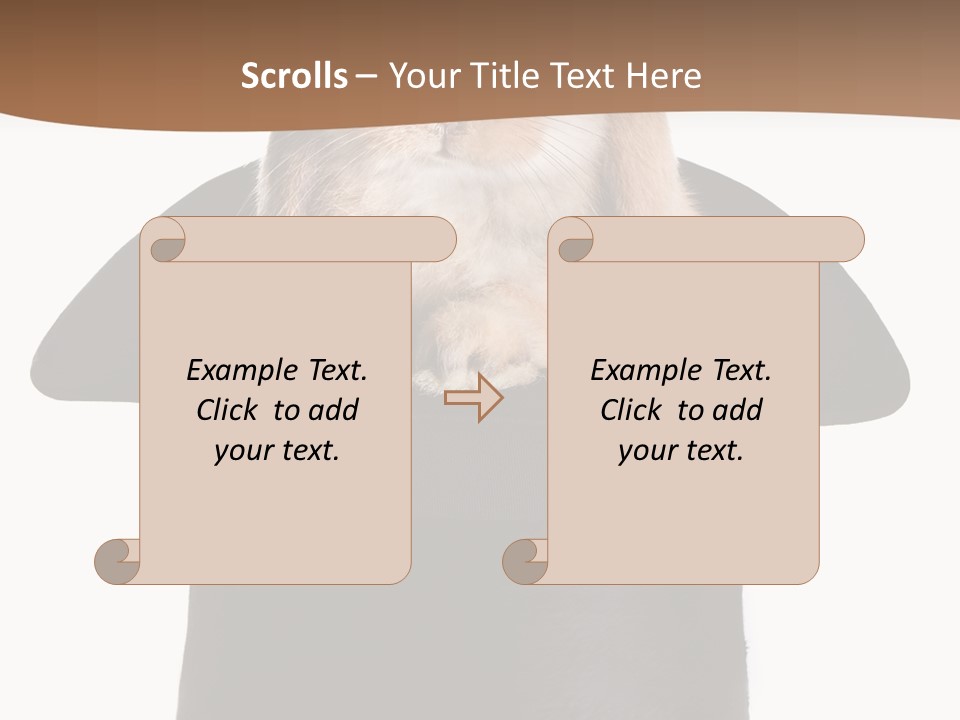 Scrolls – Your Title Text Here

Example Text. Click to add your text.

Example Text. Click to add your text.